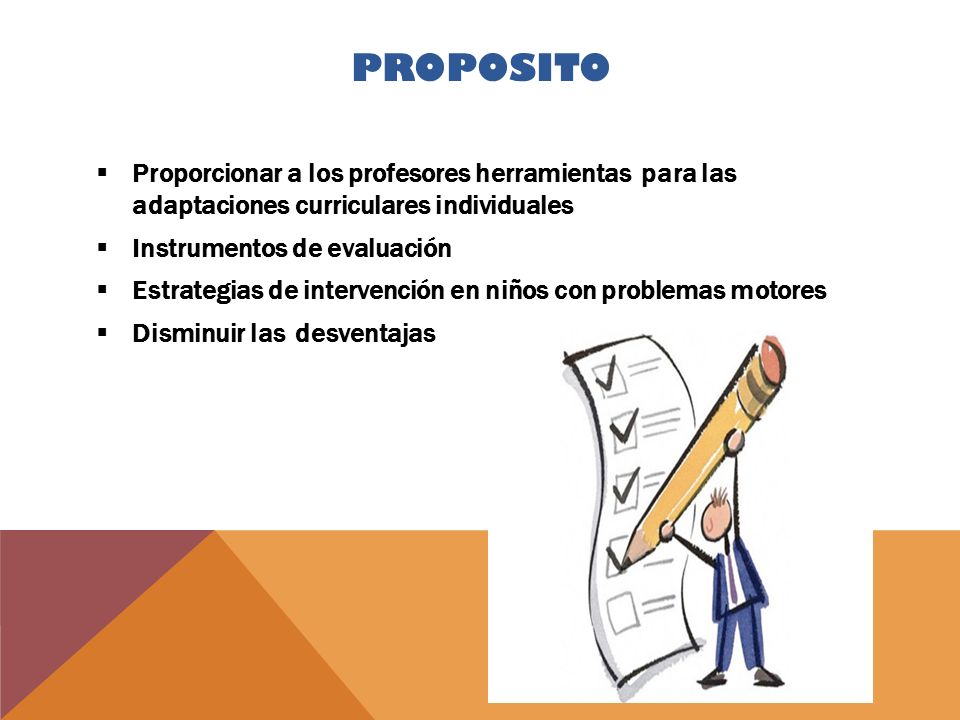 PROPOSITO

▪ Proporcionar a los profesores herramientas para las adaptaciones curriculares individuales
▪ Instrumentos de evaluación
▪ Estrategias de intervención en niños con problemas motores
▪ Disminuir las desventajas